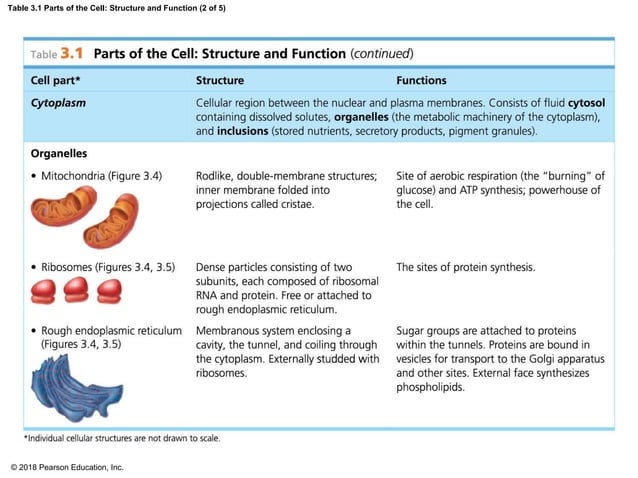 Table 3.1 Parts of the Cell: Structure and Function (2 of 5)

Table 3.1 Parts of the Cell: Structure and Function (continued)

| Cell part* | Structure | Functions |
|---|---|---|
| Cytoplasm | Cellular region between the nuclear and plasma membranes. Consists of fluid cytosol containing dissolved solutes, organelles (the metabolic machinery of the cytoplasm), and inclusions (stored nutrients, secretory products, pigment granules). | |
| Organelles | | |
| • Mitochondria (Figure 3.4) | Rodlike, double-membrane structures; inner membrane folded into projections called cristae. | Site of aerobic respiration (the "burning" of glucose) and ATP synthesis; powerhouse of the cell. |
| • Ribosomes (Figures 3.4, 3.5) | Dense particles consisting of two subunits, each composed of ribosomal RNA and protein. Free or attached to rough endoplasmic reticulum. | The sites of protein synthesis. |
| • Rough endoplasmic reticulum (Figures 3.4, 3.5) | Membranous system enclosing a cavity, the tunnel, and coiling through the cytoplasm. Externally studded with ribosomes. | Sugar groups are attached to proteins within the tunnels. Proteins are bound in vesicles for transport to the Golgi apparatus and other sites. External face synthesizes phospholipids. |

*Individual cellular structures are not drawn to scale.

© 2018 Pearson Education, Inc.